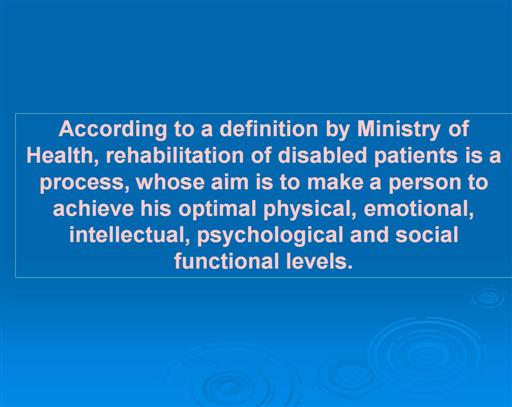 According to a definition by Ministry of Health, rehabilitation of disabled patients is a process, whose aim is to make a person to achieve his optimal physical, emotional, intellectual, psychological and social functional levels.